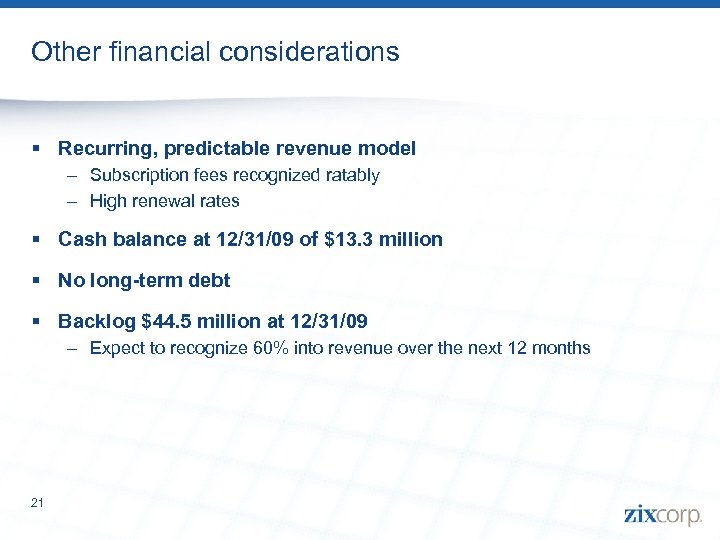 Other financial considerations

▪ Recurring, predictable revenue model
– Subscription fees recognized ratably
– High renewal rates

▪ Cash balance at 12/31/09 of \$13.3 million

▪ No long-term debt

▪ Backlog \$44.5 million at 12/31/09
– Expect to recognize 60% into revenue over the next 12 months

21

zixcorp.